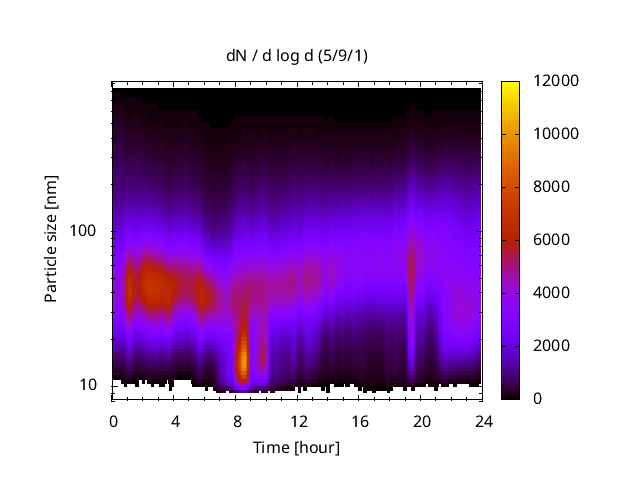 dN / d log d (5/9/1)

Particle size [nm]

100

10

0 4 8 12 16 20 24

Time [hour]

12000
10000
8000
6000
4000
2000
0